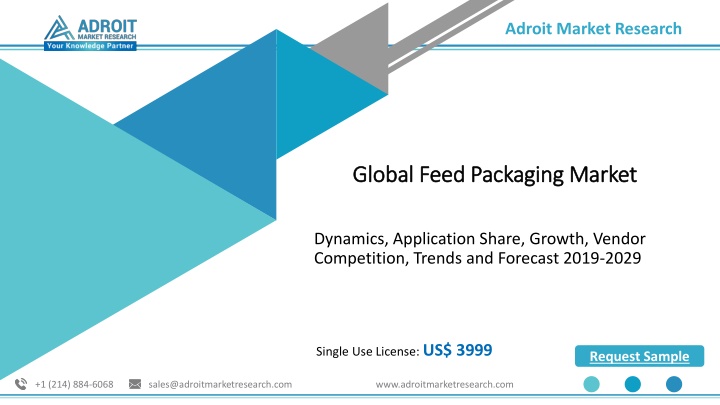 ADROIT
MARKET RESEARCH
Your Knowledge Partner

Adroit Market Research

Global Feed Packaging Market

Dynamics, Application Share, Growth, Vendor Competition, Trends and Forecast 2019-2029

Single Use License: US$ 3999

Request Sample

+1 (214) 884-6068   sales@adroitmarketresearch.com   www.adroitmarketresearch.com